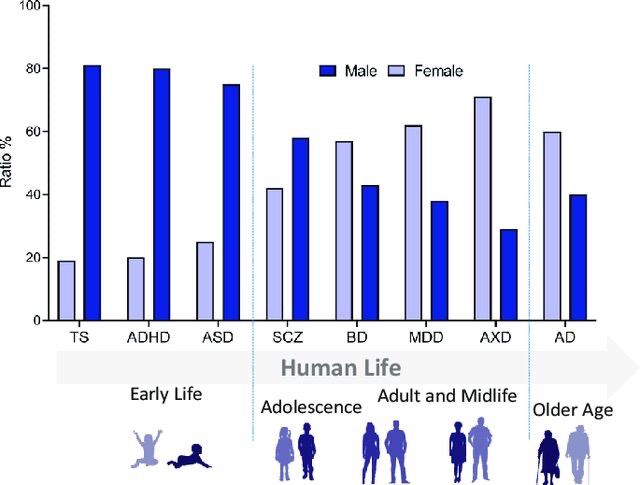 100
80
60
40
20
0
Ratio %

Male Female

TS ADHD ASD SCZ BD MDD AXD AD

Human Life

Early Life
Adolescence
Adult and Midlife
Older Age